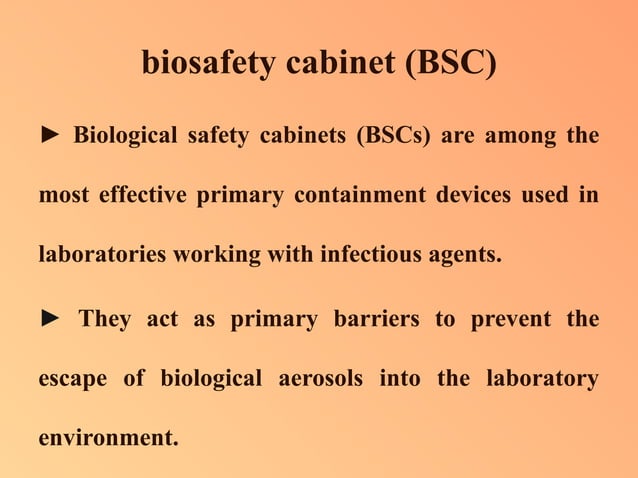 biosafety cabinet (BSC)

► Biological safety cabinets (BSCs) are among the most effective primary containment devices used in laboratories working with infectious agents.

► They act as primary barriers to prevent the escape of biological aerosols into the laboratory environment.